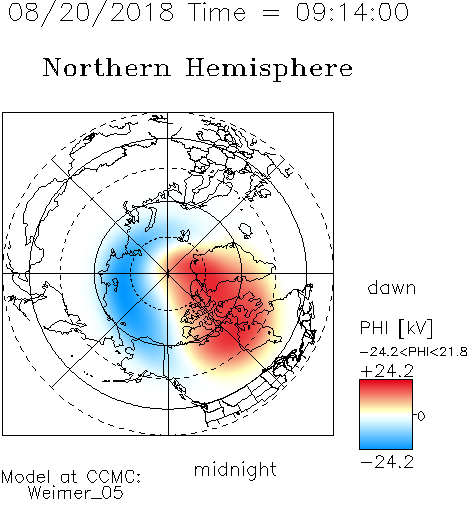 08/20/2018 Time = 09:14:00

Northern Hemisphere

dawn

PHI [kV]
−24.2<PHI<21.8
+24.2
0
−24.2

midnight

Model at CCMC:
Weimer_05